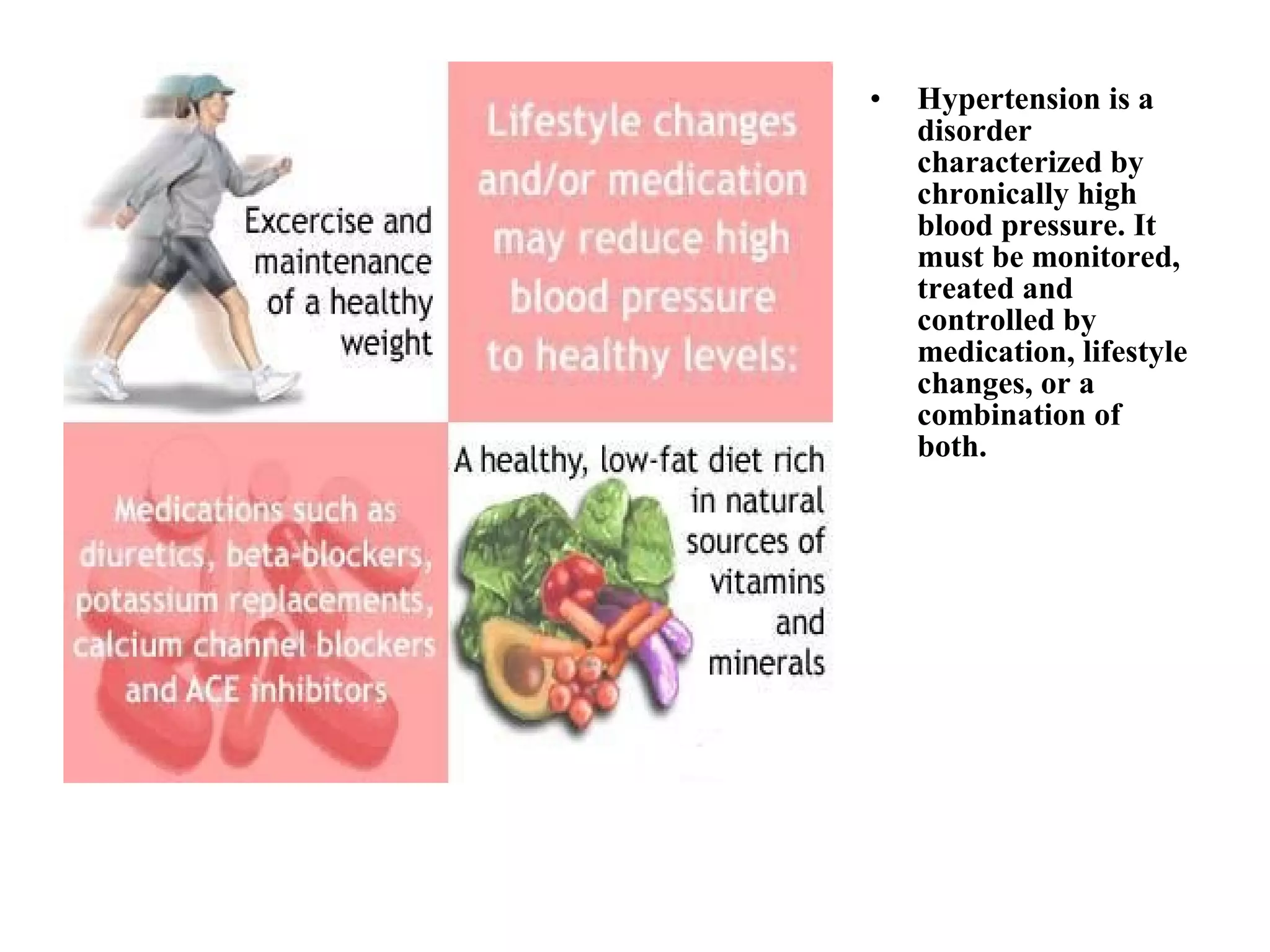 Excercise and maintenance of a healthy weight

Lifestyle changes and/or medication may reduce high blood pressure to healthy levels:

Medications such as diuretics, beta-blockers, potassium replacements, calcium channel blockers and ACE inhibitors

A healthy, low-fat diet rich in natural sources of vitamins and minerals

• Hypertension is a disorder characterized by chronically high blood pressure. It must be monitored, treated and controlled by medication, lifestyle changes, or a combination of both.